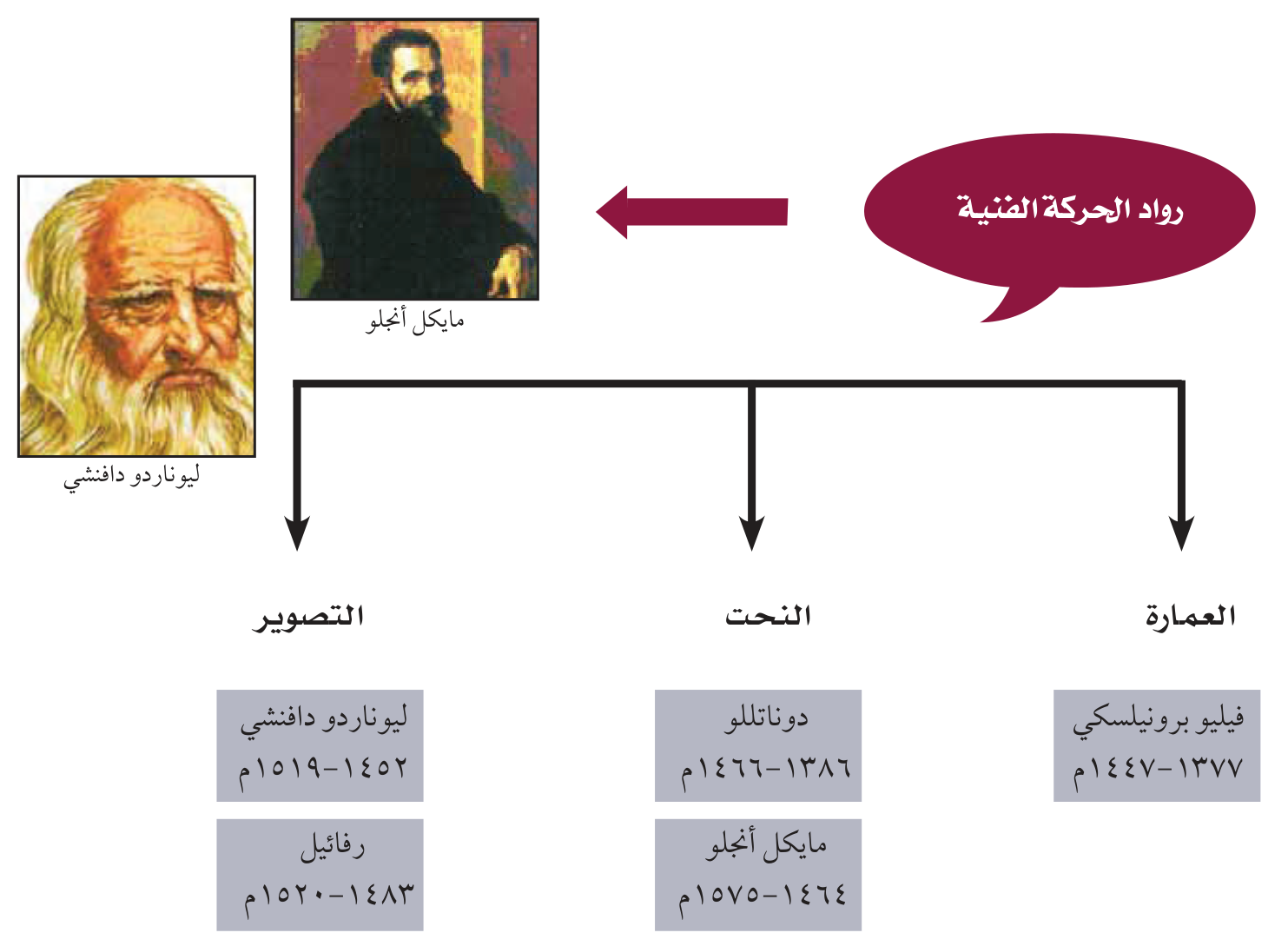 رواد الحركة الفنية

مايكل أنجلو

ليوناردو دافنشي

العمارة

النحت

التصوير

فيليو برونيلسكي
١٣٧٧-١٤٤٧م

دوناتللو
١٣٨٦-١٤٦٦م

مايكل أنجلو
١٤٦٤-١٥٧٥م

ليوناردو دافنشي
١٤٥٢-١٥١٩م

رفائيل
١٤٨٣-١٥٢٠م